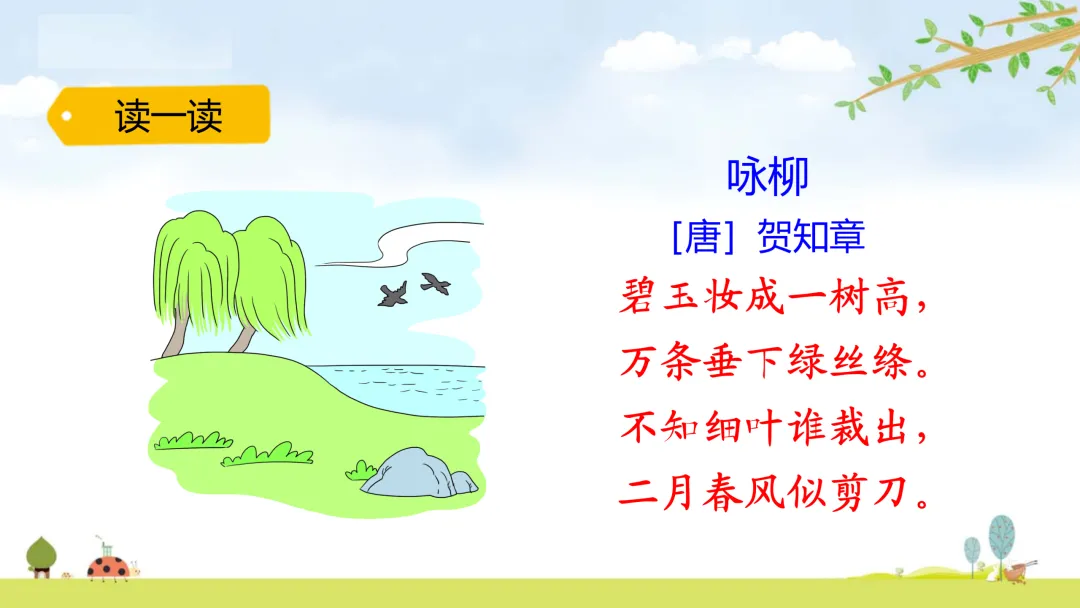 读一读

咏柳

[唐] 贺知章

碧玉妆成一树高，
万条垂下绿丝绦。
不知细叶谁裁出，
二月春风似剪刀。